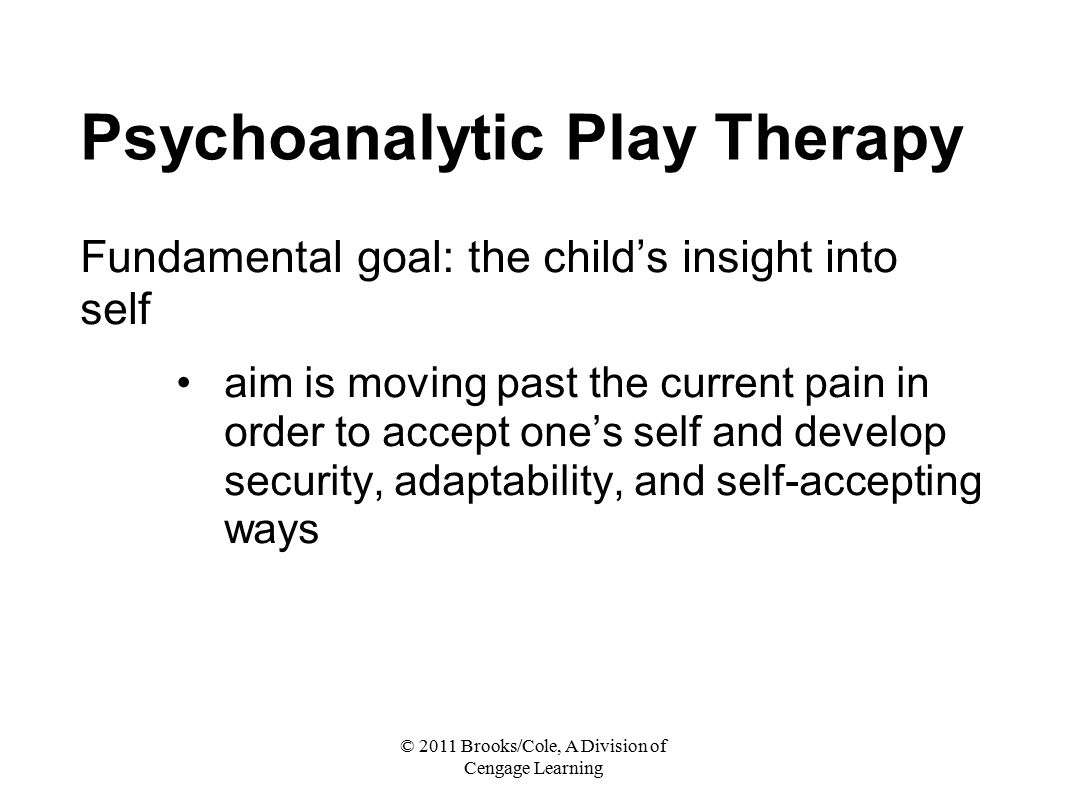 Psychoanalytic Play Therapy

Fundamental goal: the child’s insight into self

• aim is moving past the current pain in order to accept one’s self and develop security, adaptability, and self-accepting ways

© 2011 Brooks/Cole, A Division of Cengage Learning